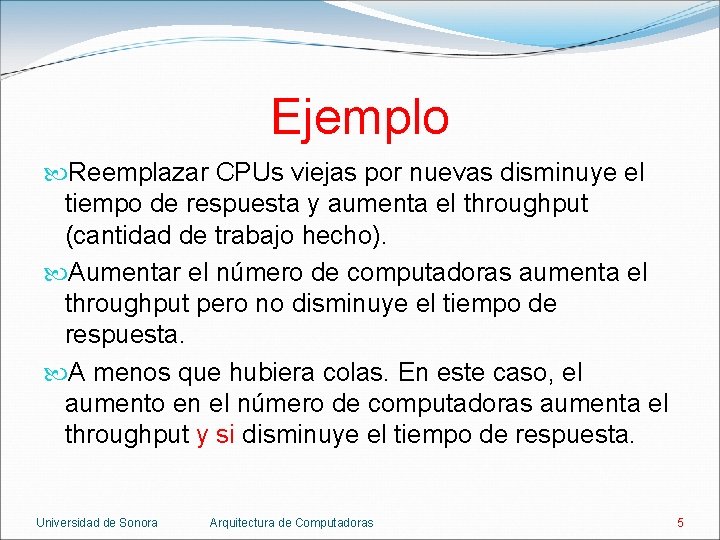 Ejemplo

Reemplazar CPUs viejas por nuevas disminuye el tiempo de respuesta y aumenta el throughput (cantidad de trabajo hecho).

Aumentar el número de computadoras aumenta el throughput pero no disminuye el tiempo de respuesta.

A menos que hubiera colas. En este caso, el aumento en el número de computadoras aumenta el throughput y si disminuye el tiempo de respuesta.

Universidad de Sonora Arquitectura de Computadoras 5